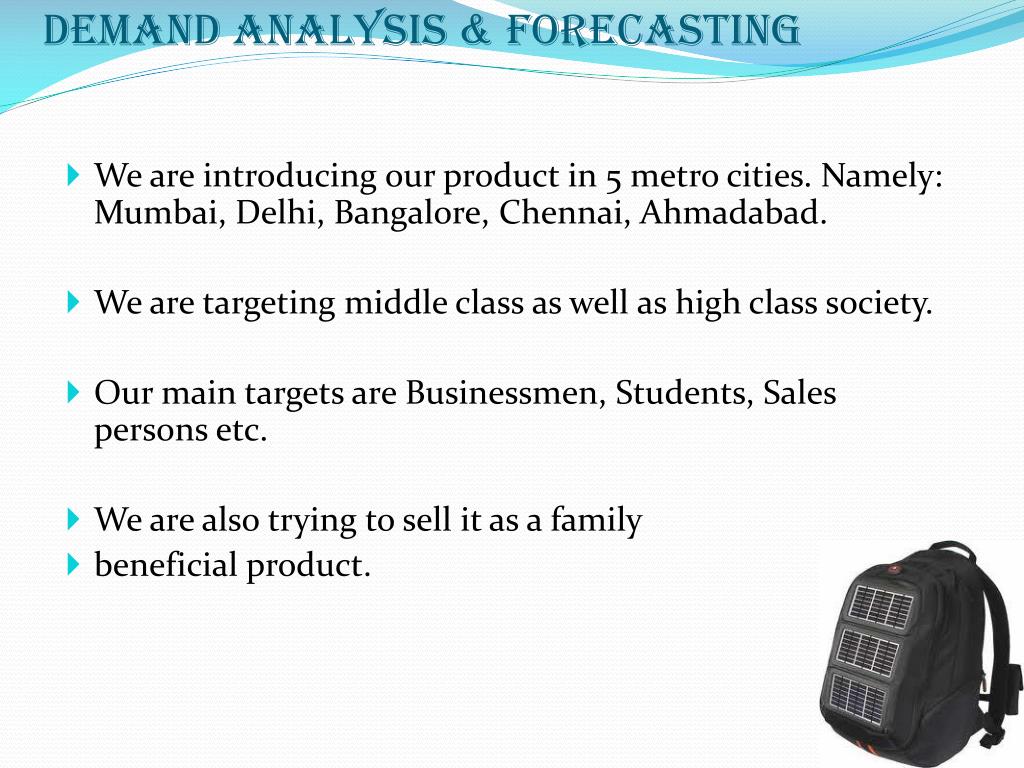 DEMAND ANALYSIS & FORECASTING

We are introducing our product in 5 metro cities. Namely: Mumbai, Delhi, Bangalore, Chennai, Ahmadabad.

We are targeting middle class as well as high class society.

Our main targets are Businessmen, Students, Sales persons etc.

We are also trying to sell it as a family

beneficial product.